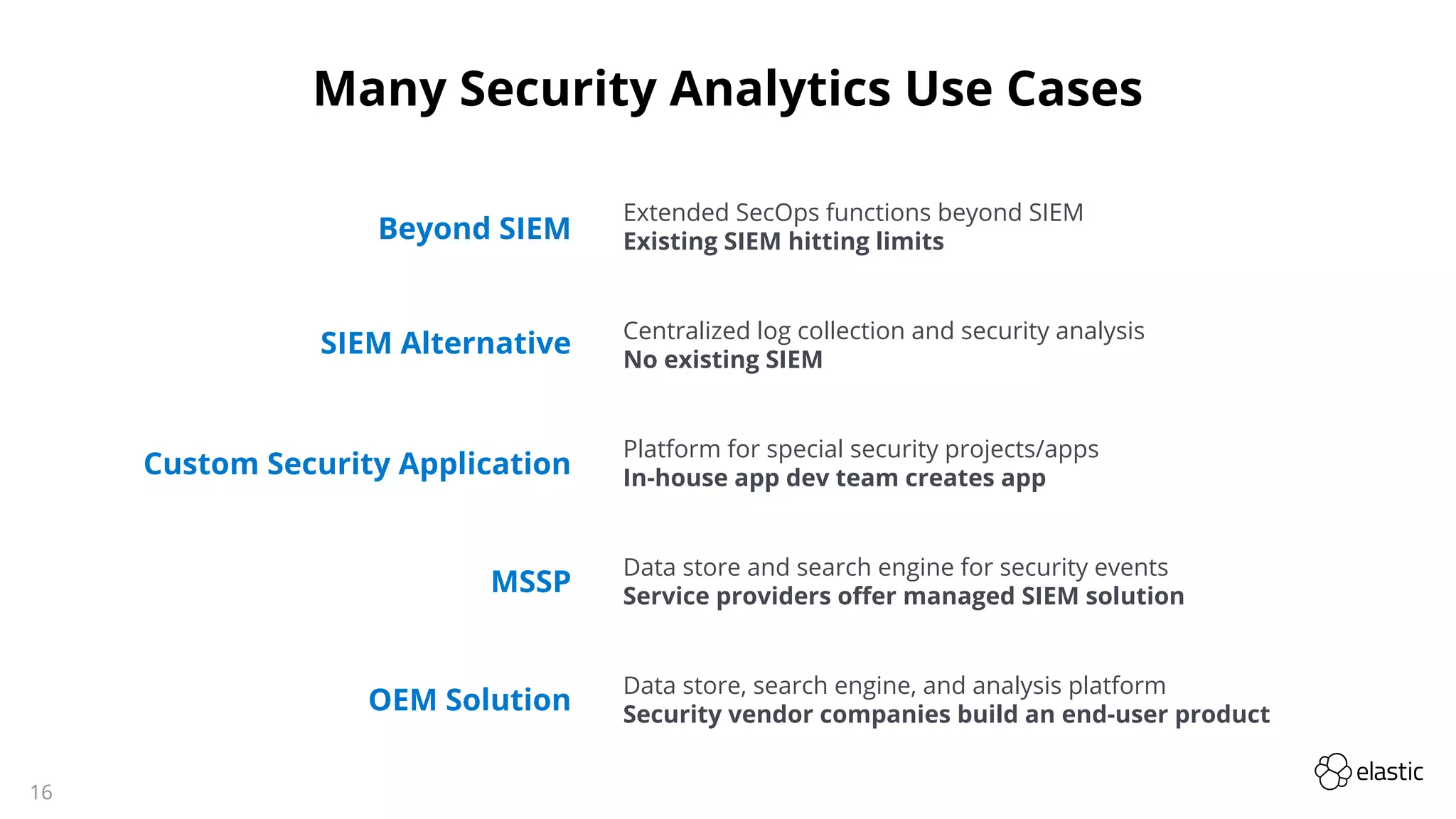 Many Security Analytics Use Cases

Beyond SIEM
Extended SecOps functions beyond SIEM
Existing SIEM hitting limits

SIEM Alternative
Centralized log collection and security analysis
No existing SIEM

Custom Security Application
Platform for special security projects/apps
In-house app dev team creates app

MSSP
Data store and search engine for security events
Service providers offer managed SIEM solution

OEM Solution
Data store, search engine, and analysis platform
Security vendor companies build an end-user product

16

elastic